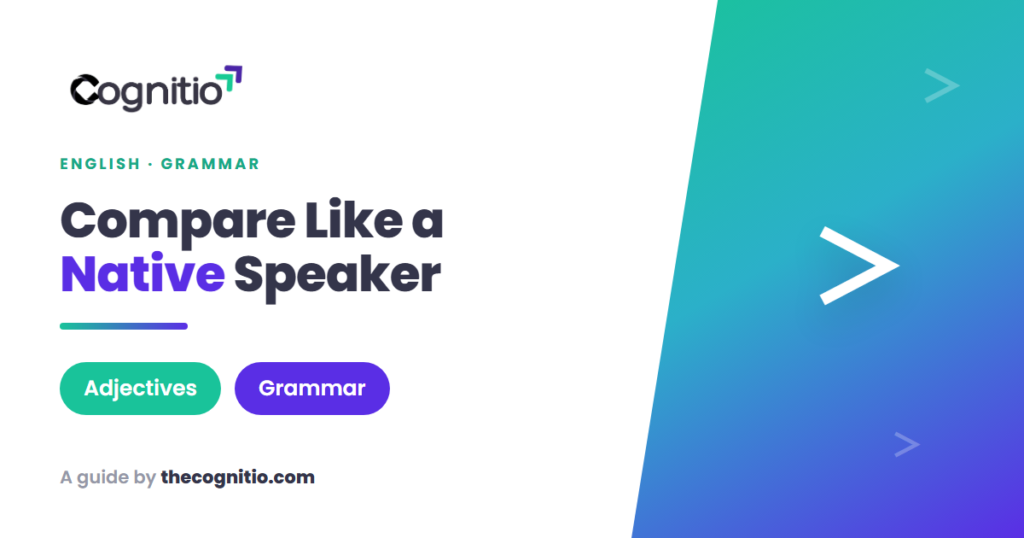 Cognitio

ENGLISH · GRAMMAR

Compare Like a Native Speaker

Adjectives

Grammar

A guide by thecognitio.com

>

>

>